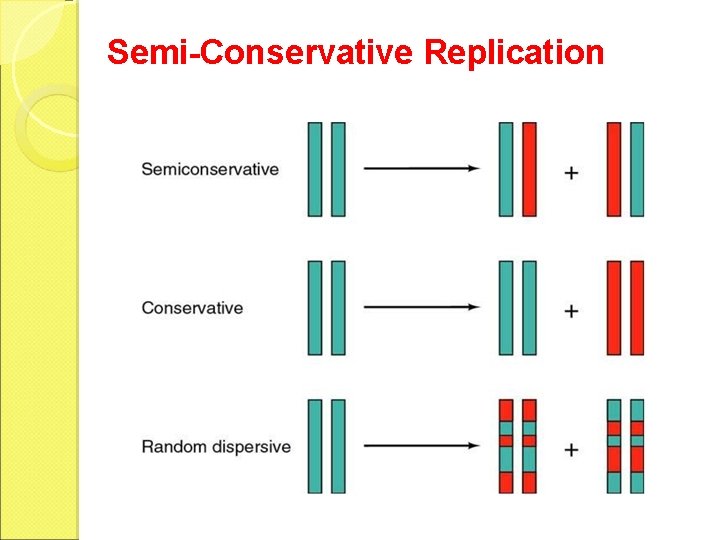 Semi-Conservative Replication

Semiconservative

+

Conservative

+

Random dispersive

+